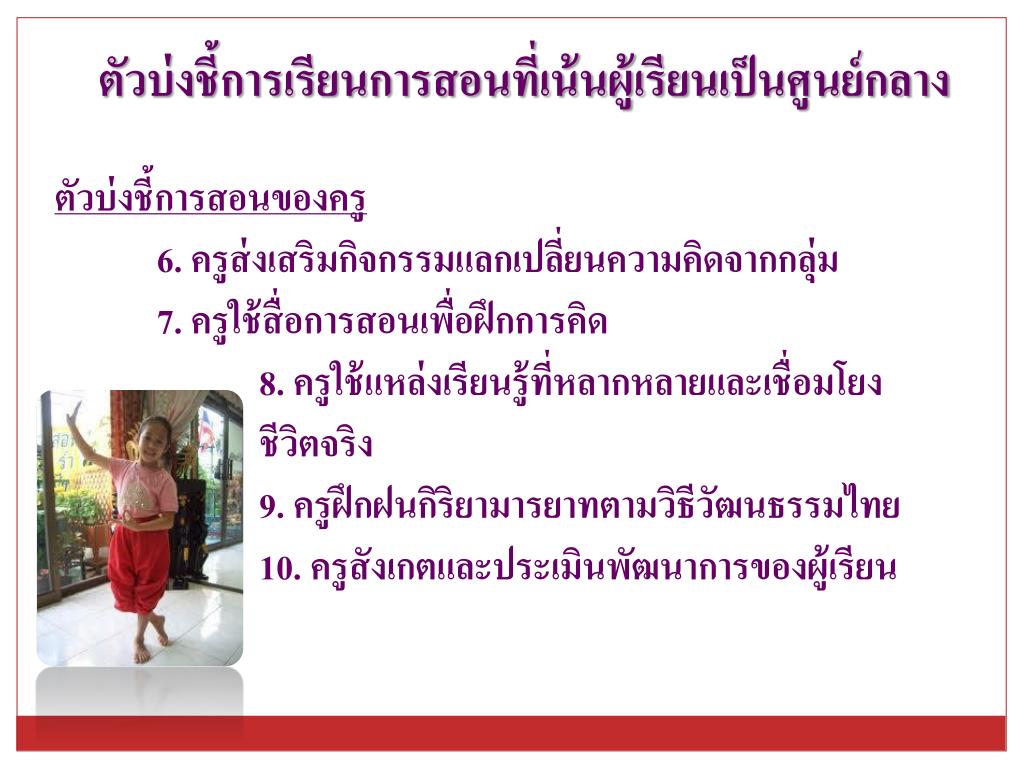 ตัวบ่งชี้การเรียนการสอนที่เน้นผู้เรียนเป็นศูนย์กลาง

ตัวบ่งชี้การสอนของครู

6. ครูส่งเสริมกิจกรรมแลกเปลี่ยนความคิดจากกลุ่ม

7. ครูใช้สื่อการสอนเพื่อฝึกการคิด

8. ครูใช้แหล่งเรียนรู้ที่หลากหลายและเชื่อมโยงชีวิตจริง

9. ครูฝึกฝนกิริยามารยาทตามวิธีวัฒนธรรมไทย

10. ครูสังเกตและประเมินพัฒนาการของผู้เรียน